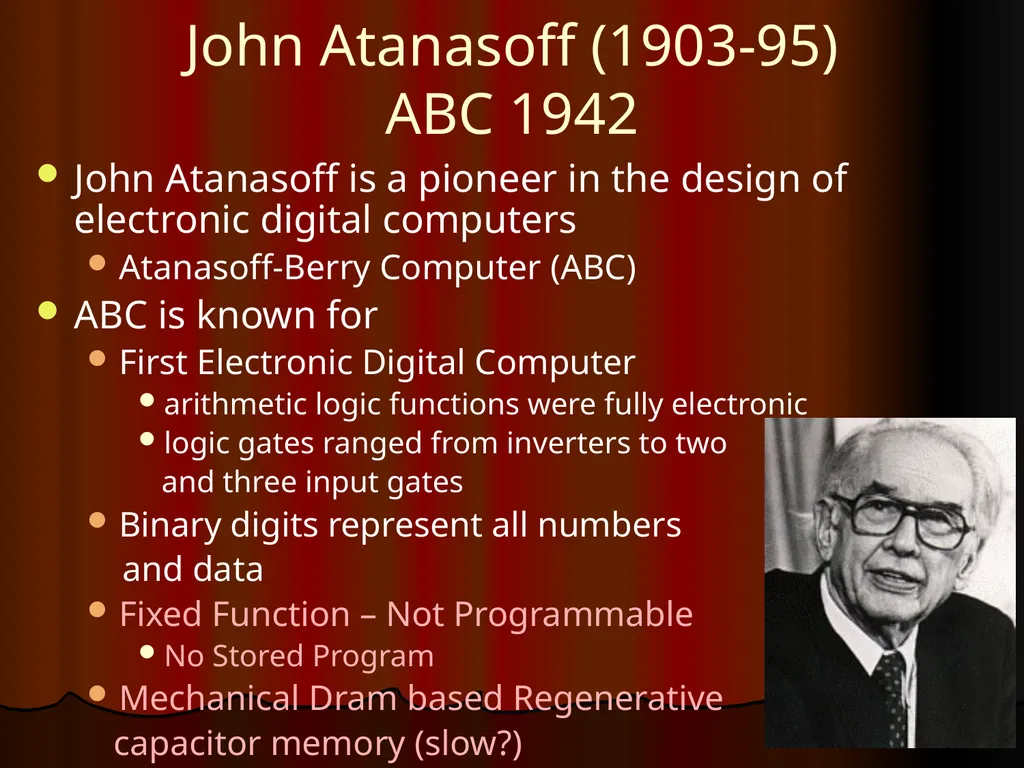 John Atanasoff (1903-95)
ABC 1942

- John Atanasoff is a pioneer in the design of electronic digital computers
  - Atanasoff-Berry Computer (ABC)
- ABC is known for
  - First Electronic Digital Computer
    - arithmetic logic functions were fully electronic
    - logic gates ranged from inverters to two and three input gates
  - Binary digits represent all numbers and data
  - Fixed Function – Not Programmable
    - No Stored Program
  - Mechanical Dram based Regenerative capacitor memory (slow?)